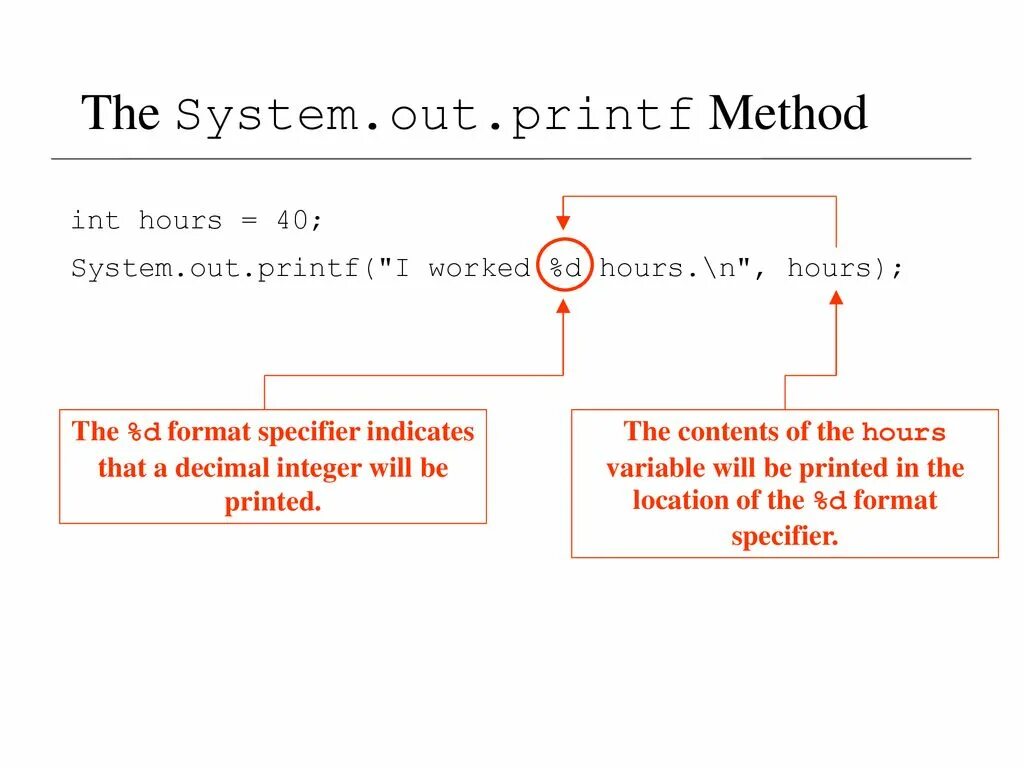 The System.out.printf Method

int hours = 40;

System.out.printf("I worked %d hours.\n", hours);

The %d format specifier indicates that a decimal integer will be printed.

The contents of the hours variable will be printed in the location of the %d format specifier.